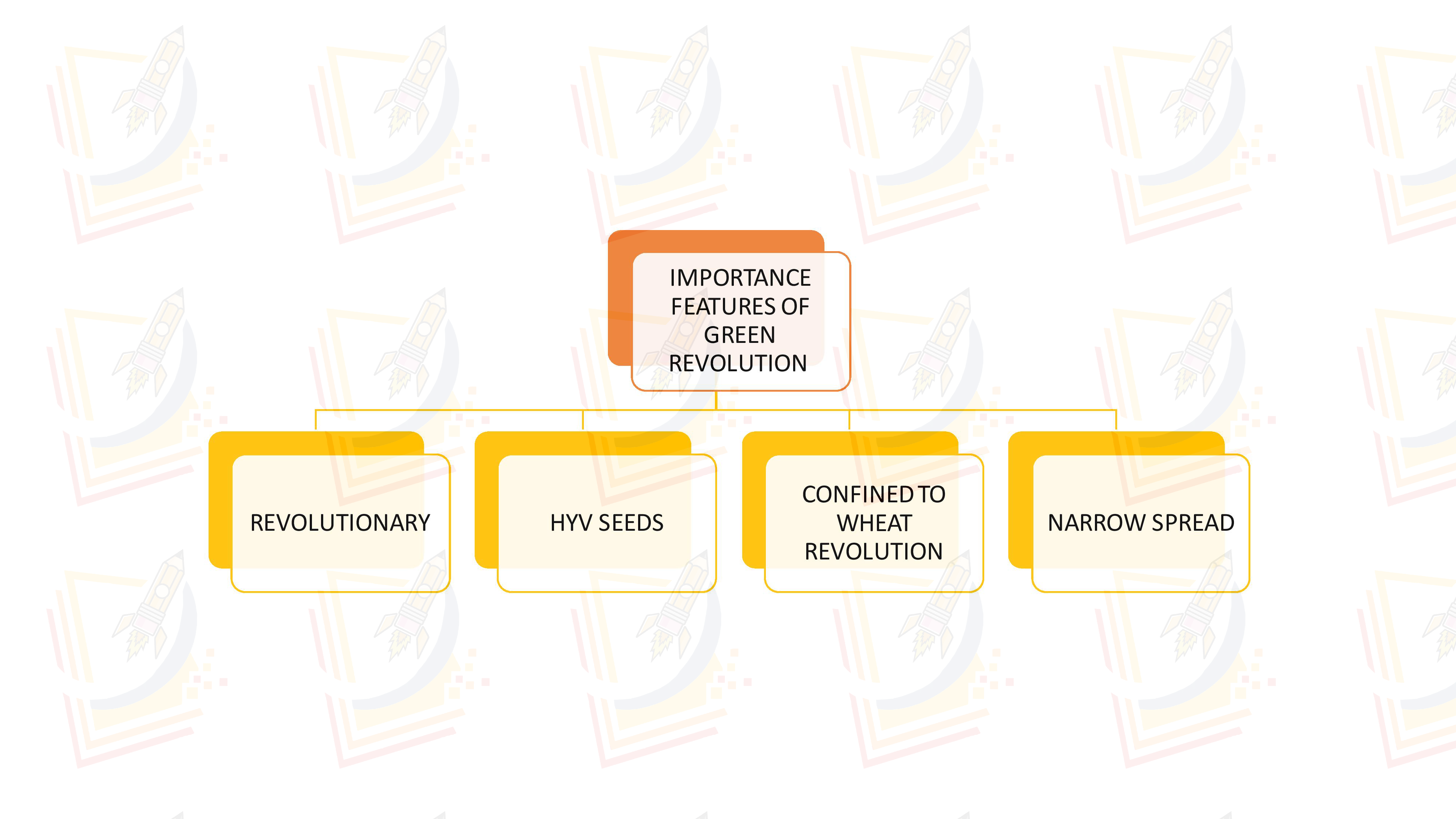 IMPORTANCE FEATURES OF GREEN REVOLUTION

REVOLUTIONARY

HYV SEEDS

CONFINED TO WHEAT REVOLUTION

NARROW SPREAD